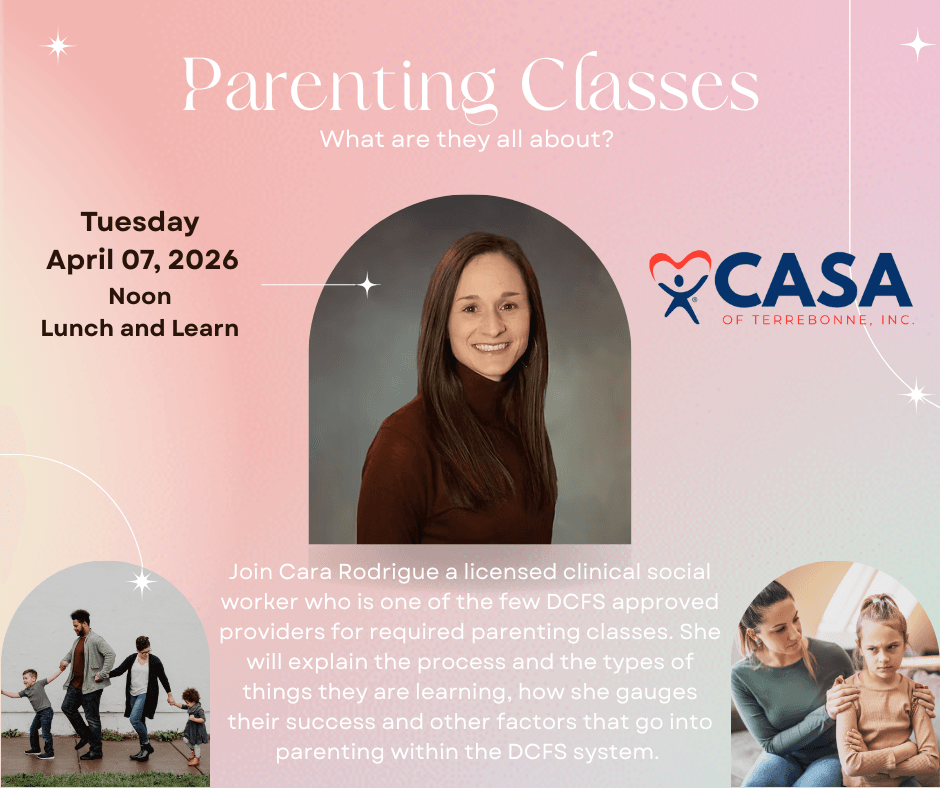 Parenting Classes
What are they all about?

Tuesday
April 07, 2026
Noon
Lunch and Learn

CASA
OF TERREBONNE, INC.

Join Cara Rodrigue a licensed clinical social worker who is one of the few DCFS approved providers for required parenting classes. She will explain the process and the types of things they are learning, how she gauges their success and other factors that go into parenting within the DCFS system.